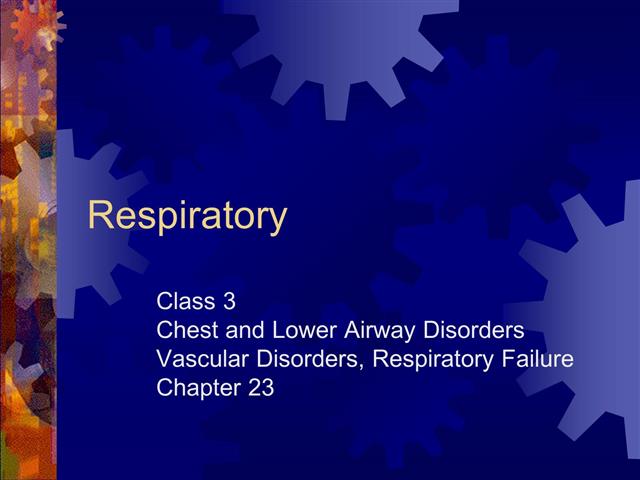 Respiratory

Class 3
Chest and Lower Airway Disorders
Vascular Disorders, Respiratory Failure
Chapter 23